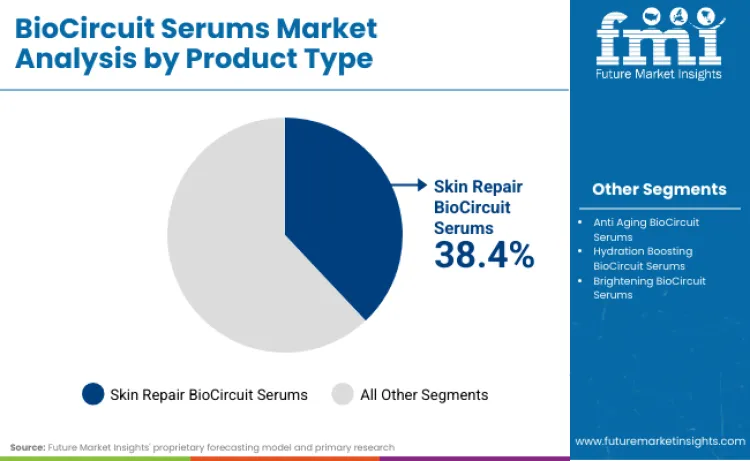 BioCircuit Serums Market Analysis by Product Type

fmi
Future Market Insights

Skin Repair BioCircuit Serums
38.4%

Other Segments

- Anti Aging BioCircuit Serums
- Hydration Boosting BioCircuit Serums
- Brightening BioCircuit Serums

Skin Repair BioCircuit Serums
All Other Segments

Source: Future Market Insights' proprietary forecasting model and primary research

www.futuremarketinsights.com